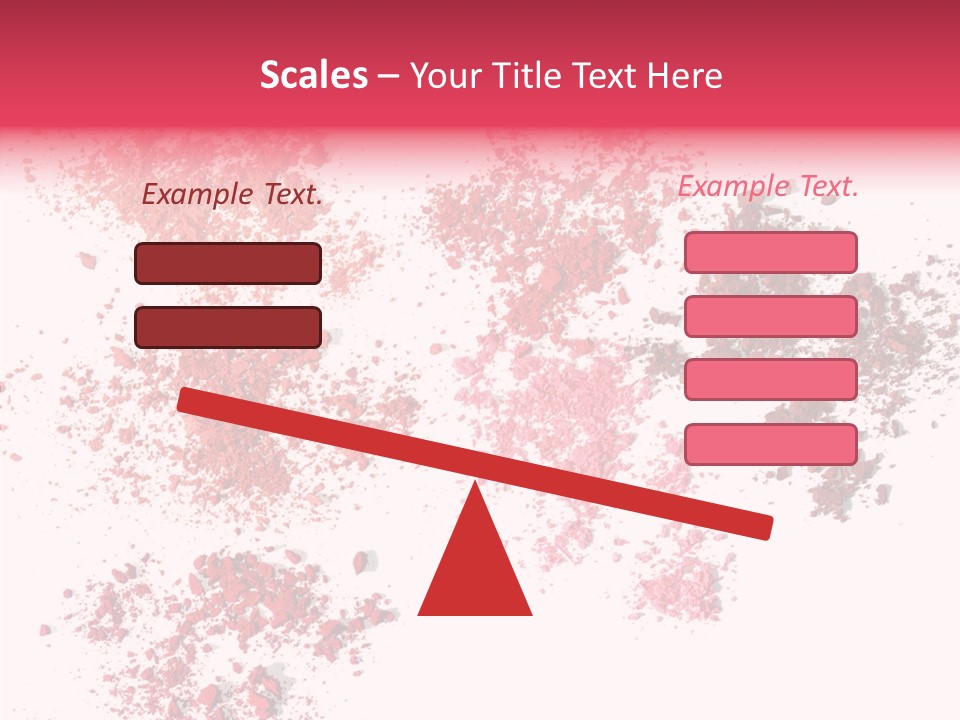 Scales – Your Title Text Here

Example Text.

Example Text.